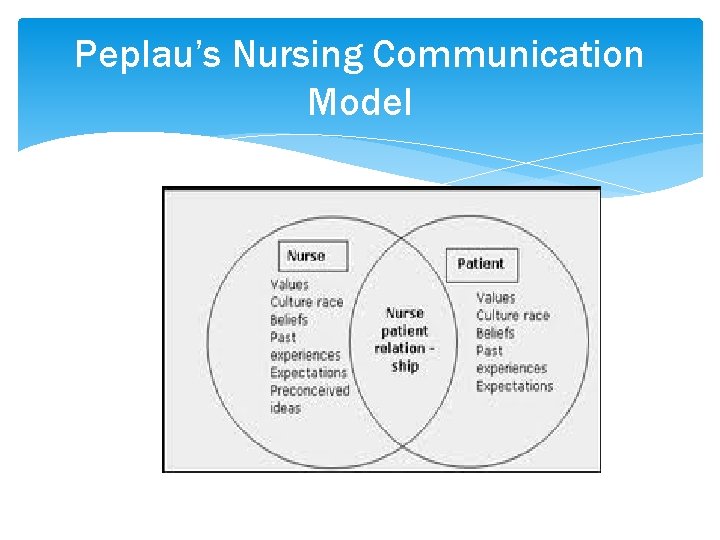 Peplau's Nursing Communication Model

Nurse

Values
Culture race
Beliefs
Past experiences
Expectations
Preconceived ideas

Nurse patient relation - ship

Patient

Values
Culture race
Beliefs
Past experiences
Expectations